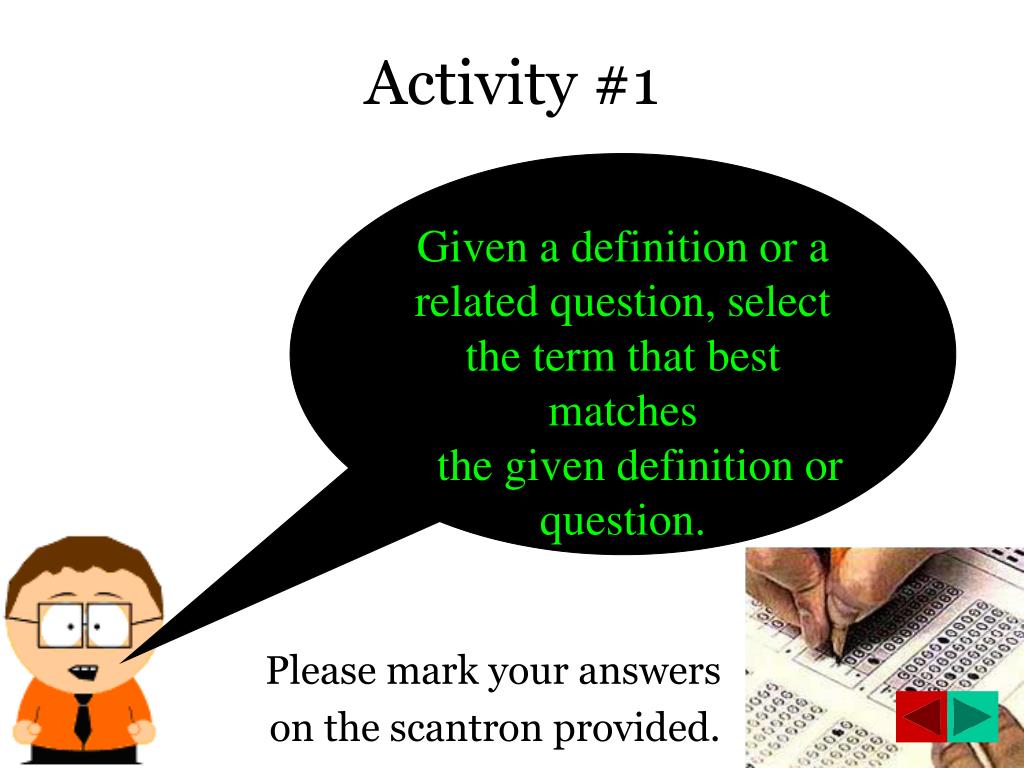 Activity #1

Given a definition or a related question, select the term that best matches the given definition or question.

Please mark your answers on the scantron provided.